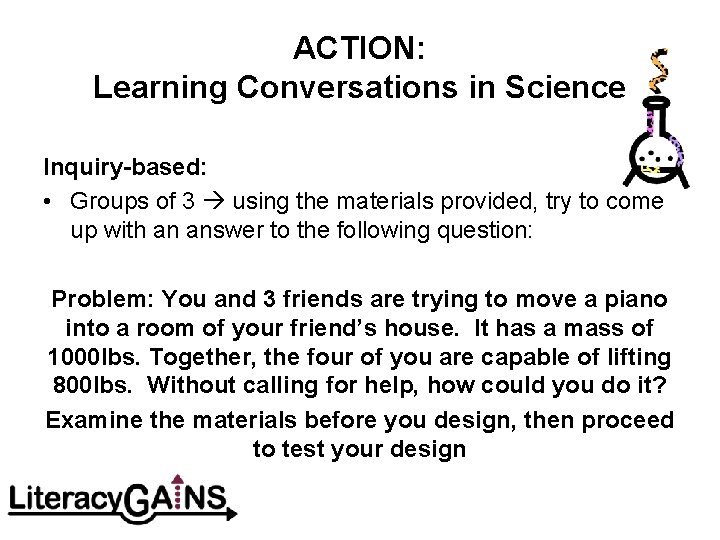 ACTION:
Learning Conversations in Science

Inquiry-based:
• Groups of 3 → using the materials provided, try to come up with an answer to the following question:

Problem: You and 3 friends are trying to move a piano into a room of your friend's house. It has a mass of 1000lbs. Together, the four of you are capable of lifting 800lbs. Without calling for help, how could you do it?

Examine the materials before you design, then proceed to test your design

LiteracyGAINS